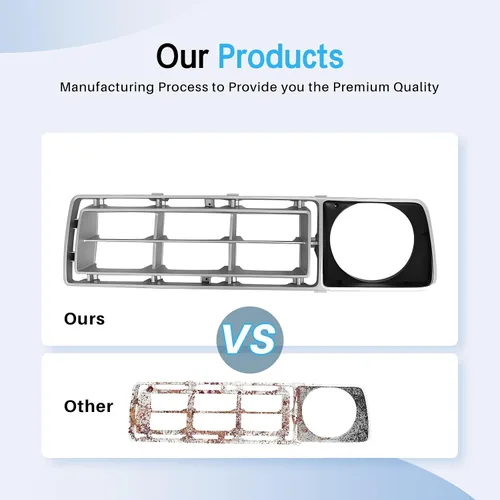 Our Products

Manufacturing Process to Provide you the Premium Quality

Ours

VS

Other